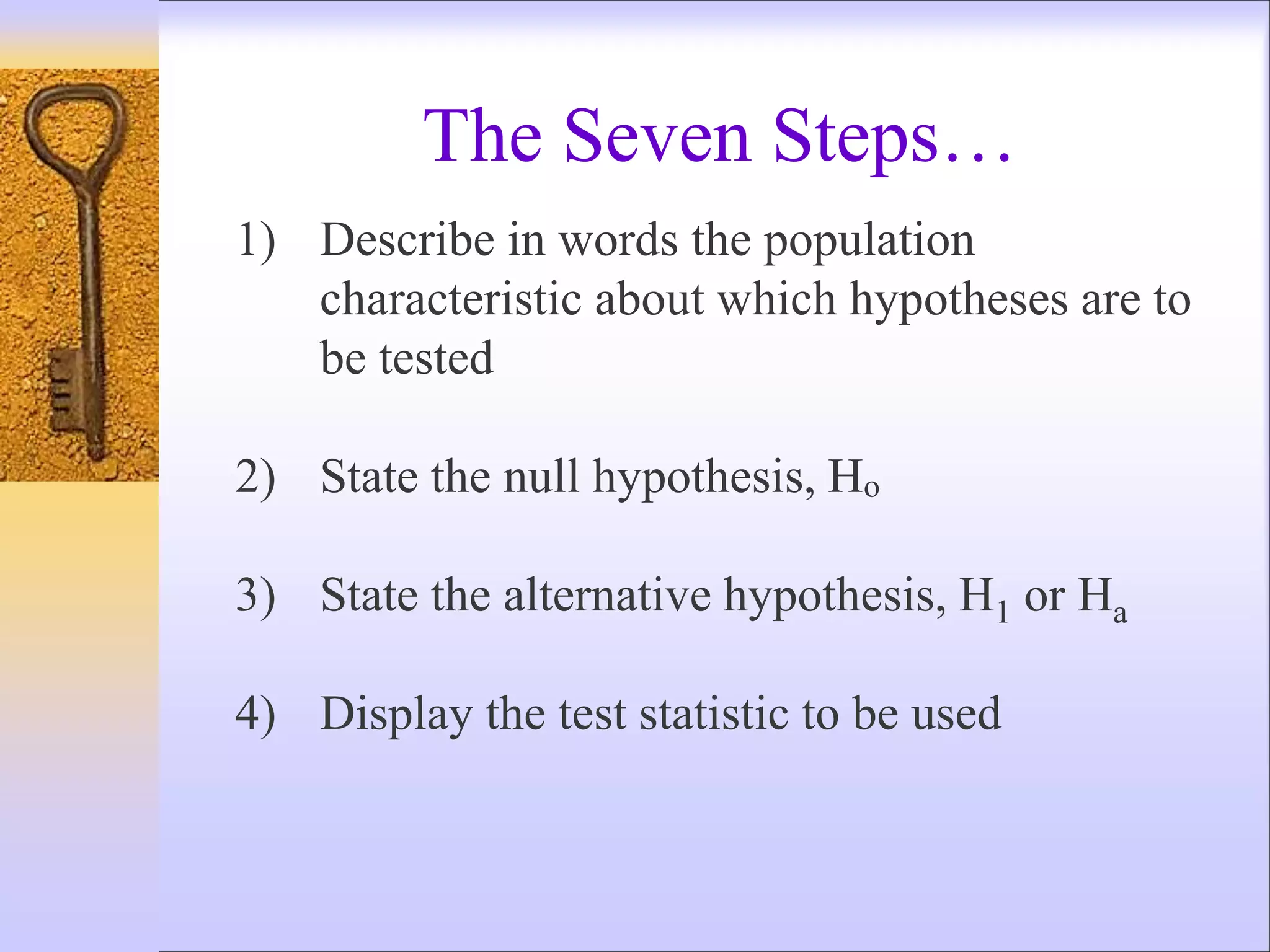 The Seven Steps…

1) Describe in words the population characteristic about which hypotheses are to be tested

2) State the null hypothesis, $H_o$

3) State the alternative hypothesis, $H_1$ or $H_a$

4) Display the test statistic to be used